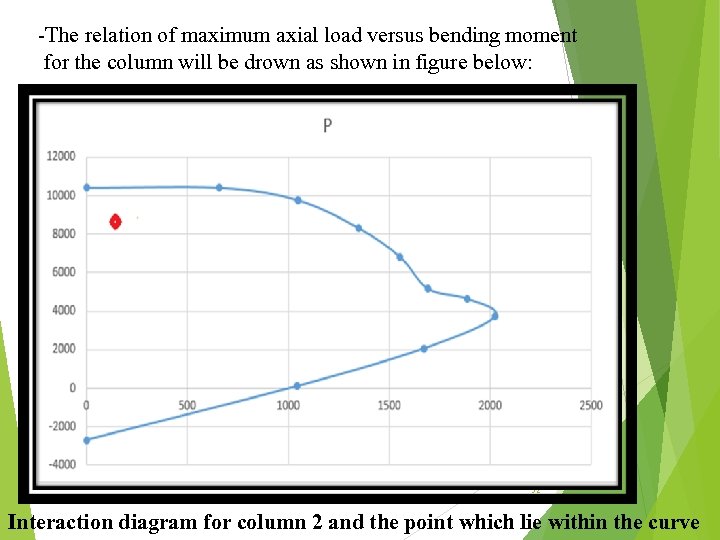 -The relation of maximum axial load versus bending moment for the column will be drown as shown in figure below:

P

12000
10000
8000
6000
4000
2000
0
-2000
-4000

0
500
1000
1500
2000
2500

Interaction diagram for column 2 and the point which lie within the curve